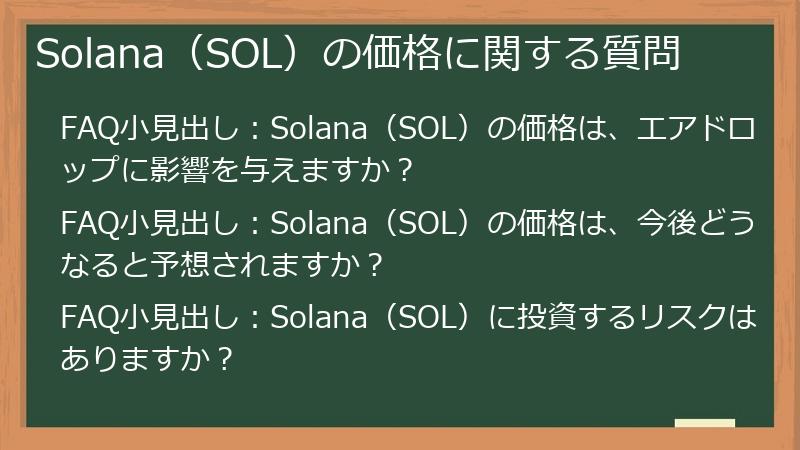 Solana（SOL）の価格に関する質問

FAQ小見出し：Solana（SOL）の価格は、エアドロップに影響を与えますか？

FAQ小見出し：Solana（SOL）の価格は、今後どうなると予想されますか？

FAQ小見出し：Solana（SOL）に投資するリスクはありますか？